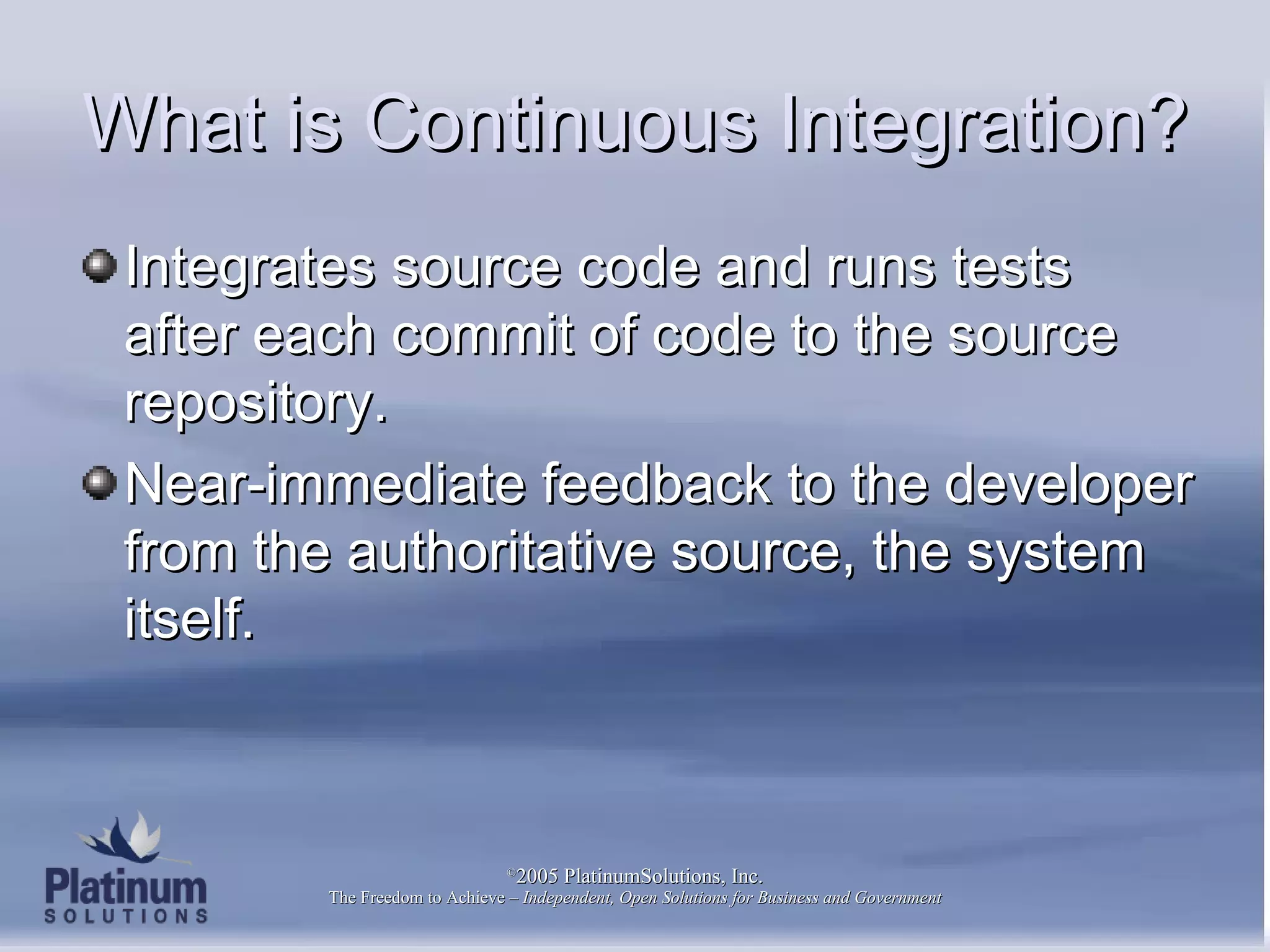 What is Continuous Integration?

Integrates source code and runs tests after each commit of code to the source repository.

Near-immediate feedback to the developer from the authoritative source, the system itself.

Platinum SOLUTIONS

©2005 PlatinumSolutions, Inc.
The Freedom to Achieve – Independent, Open Solutions for Business and Government